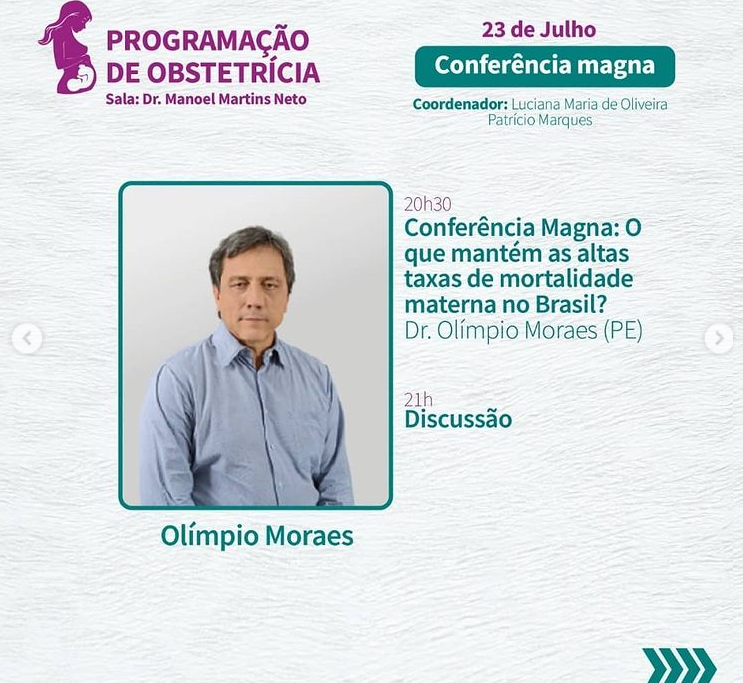 PROGRAMAÇÃO DE OBSTETRÍCIA
Sala: Dr. Manoel Martins Neto

23 de Julho
Conferência magna
Coordenador: Luciana Maria de Oliveira Patrício Marques

20h30
Conferência Magna: O que mantém as altas taxas de mortalidade materna no Brasil?
Dr. Olímpio Moraes (PE)

21h
Discussão

Olímpio Moraes